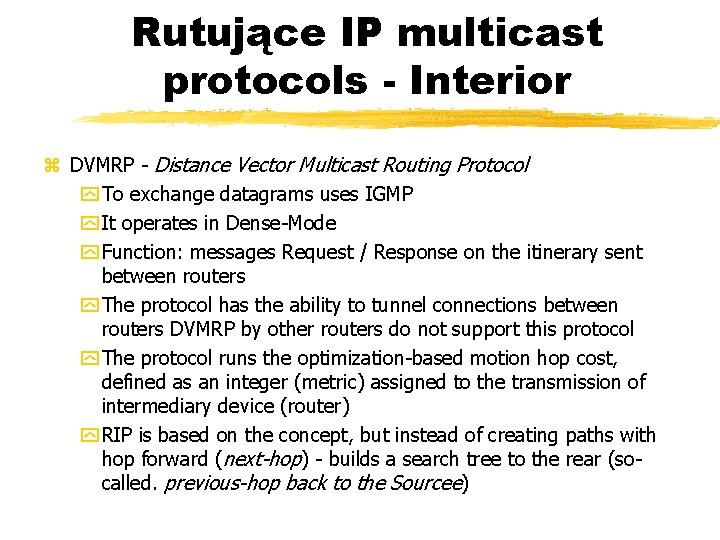 Rutujące IP multicast protocols - Interior

DVMRP - Distance Vector Multicast Routing Protocol

To exchange datagrams uses IGMP

It operates in Dense-Mode

Function: messages Request / Response on the itinerary sent between routers

The protocol has the ability to tunnel connections between routers DVMRP by other routers do not support this protocol

The protocol runs the optimization-based motion hop cost, defined as an integer (metric) assigned to the transmission of intermediary device (router)

RIP is based on the concept, but instead of creating paths with hop forward (next-hop) - builds a search tree to the rear (so-called. previous-hop back to the Sourcee)